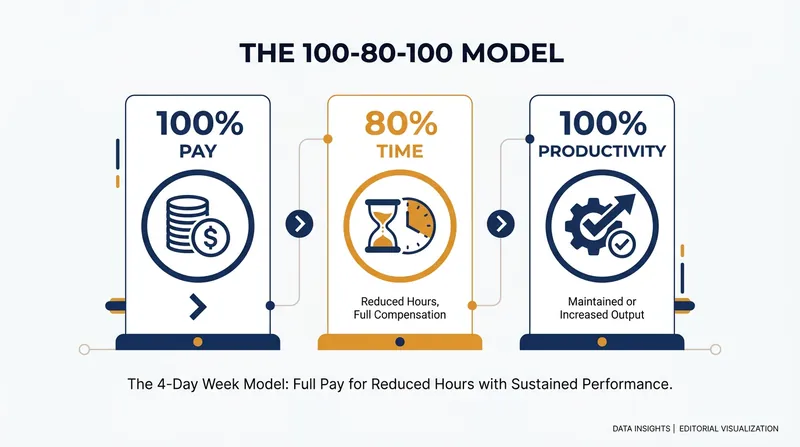 THE 100-80-100 MODEL

100%
PAY

80%
TIME

Reduced Hours, Full Compensation

100%
PRODUCTIVITY

Maintained or Increased Output

The 4-Day Week Model: Full Pay for Reduced Hours with Sustained Performance.

DATA INSIGHTS | EDITORIAL VISUALIZATION